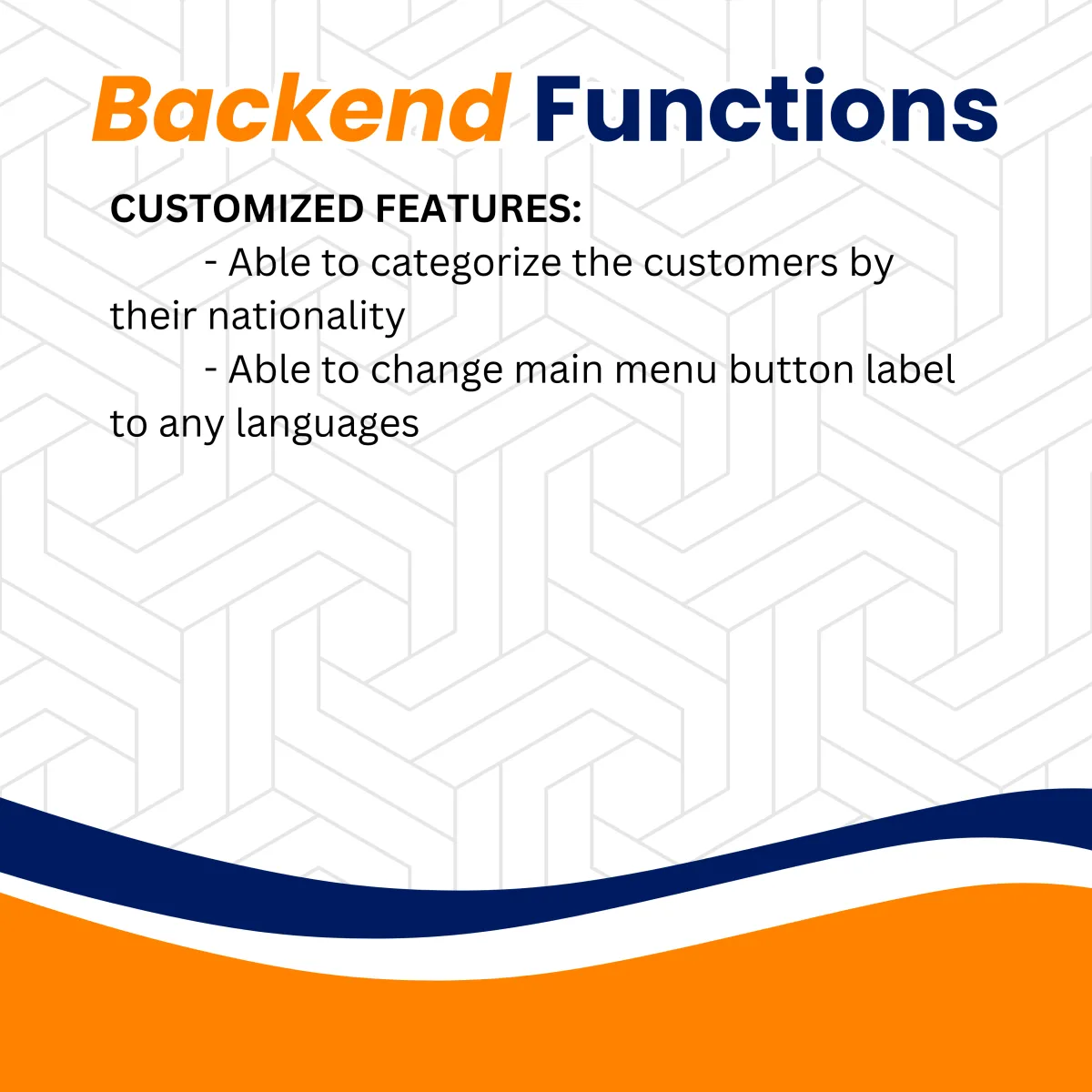 Backend Functions

CUSTOMIZED FEATURES:
- Able to categorize the customers by their nationality
- Able to change main menu button label to any languages